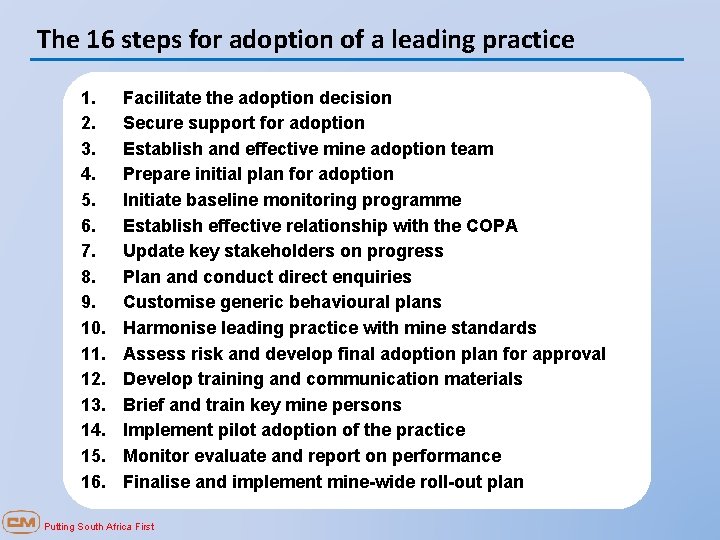 The 16 steps for adoption of a leading practice

1. Facilitate the adoption decision
2. Secure support for adoption
3. Establish and effective mine adoption team
4. Prepare initial plan for adoption
5. Initiate baseline monitoring programme
6. Establish effective relationship with the COPA
7. Update key stakeholders on progress
8. Plan and conduct direct enquiries
9. Customise generic behavioural plans
10. Harmonise leading practice with mine standards
11. Assess risk and develop final adoption plan for approval
12. Develop training and communication materials
13. Brief and train key mine persons
14. Implement pilot adoption of the practice
15. Monitor evaluate and report on performance
16. Finalise and implement mine-wide roll-out plan

CM Putting South Africa First